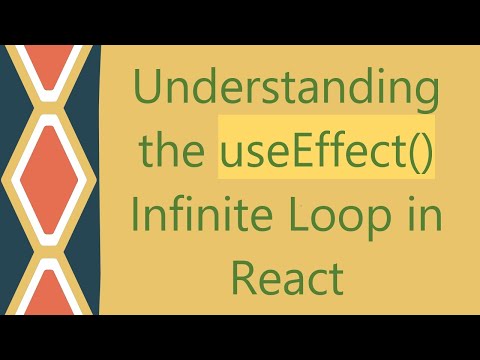 Understanding the useEffect() Infinite Loop in React